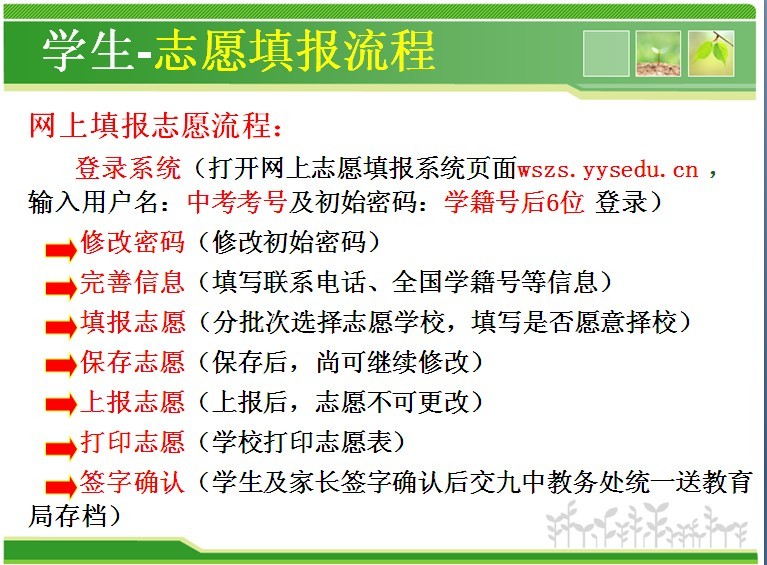 学生-志愿填报流程

网上填报志愿流程：

登录系统（打开网上志愿填报系统页面wszs.yysedu.cn，输入用户名：中考考号及初始密码：学籍号后6位 登录）

修改密码（修改初始密码）

完善信息（填写联系电话、全国学籍号等信息）

填报志愿（分批次选择志愿学校，填写是否愿意择校）

保存志愿（保存后，尚可继续修改）

上报志愿（上报后，志愿不可更改）

打印志愿（学校打印志愿表）

签字确认（学生及家长签字确认后交九中教务处统一送教育局存档）